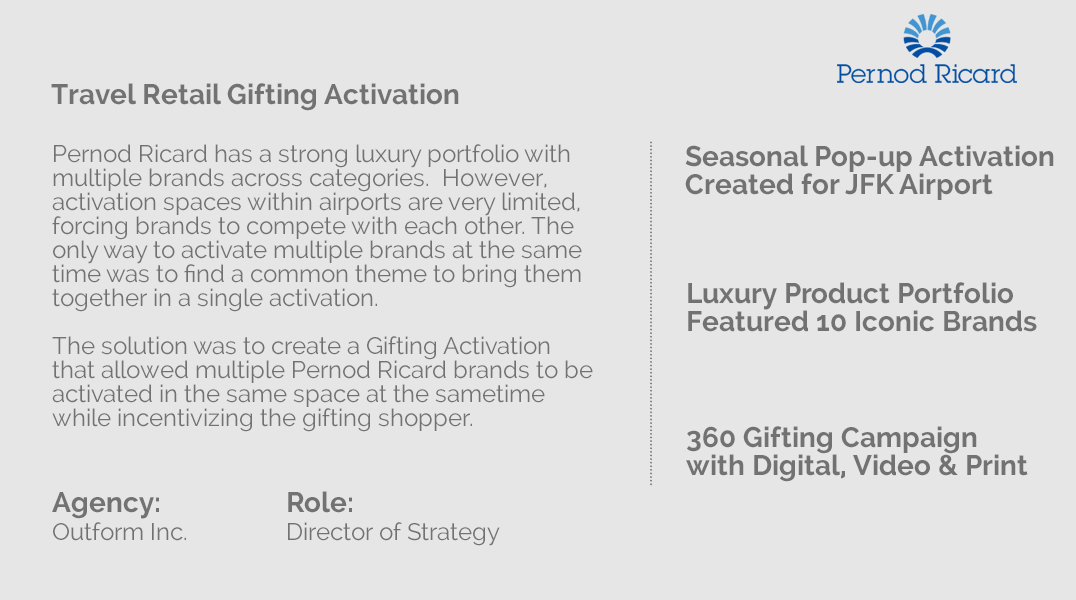 Pernod Ricard

Travel Retail Gifting Activation

Pernod Ricard has a strong luxury portfolio with multiple brands across categories. However, activation spaces within airports are very limited, forcing brands to compete with each other. The only way to activate multiple brands at the same time was to find a common theme to bring them together in a single activation.

The solution was to create a Gifting Activation that allowed multiple Pernod Ricard brands to be activated in the same space at the sametime while incentivizing the gifting shopper.

Agency:
Outform Inc.

Role:
Director of Strategy

Seasonal Pop-up Activation Created for JFK Airport

Luxury Product Portfolio Featured 10 Iconic Brands

360 Gifting Campaign with Digital, Video & Print